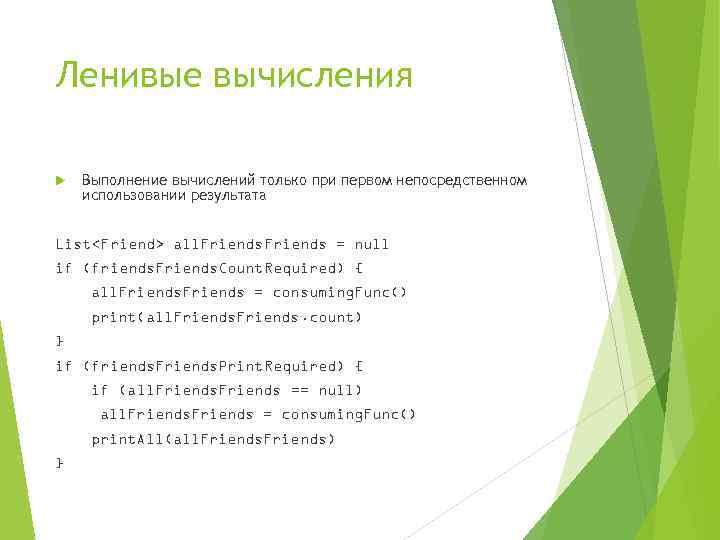 Ленивые вычисления

Выполнение вычислений только при первом непосредственном использовании результата

List<Friend> allFriendsFriends = null
if (friendsFriendsCountRequired) {
    allFriendsFriends = consumingFunc()
    print(allFriendsFriends.count)
}
if (friendsFriendsPrintRequired) {
    if (allFriendsFriends == null)
     allFriendsFriends = consumingFunc()
    printAll(allFriendsFriends)
}